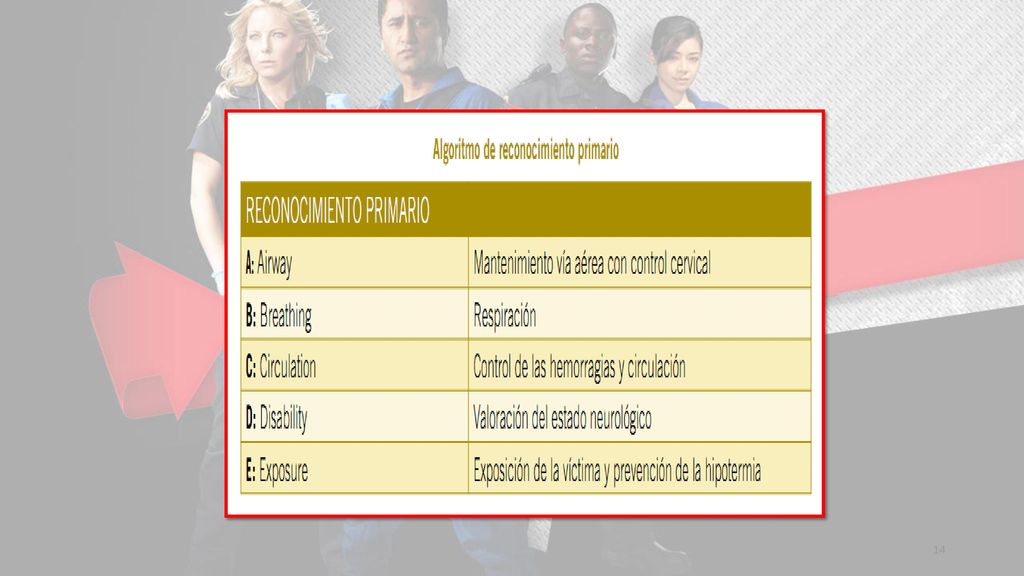 Algoritmo de reconocimiento primario

| RECONOCIMIENTO PRIMARIO | |
|---|---|
| A: Airway | Mantenimiento vía aérea con control cervical |
| B: Breathing | Respiración |
| C: Circulation | Control de las hemorragias y circulación |
| D: Disability | Valoración del estado neurológico |
| E: Exposure | Exposición de la víctima y prevención de la hipotermia |

14